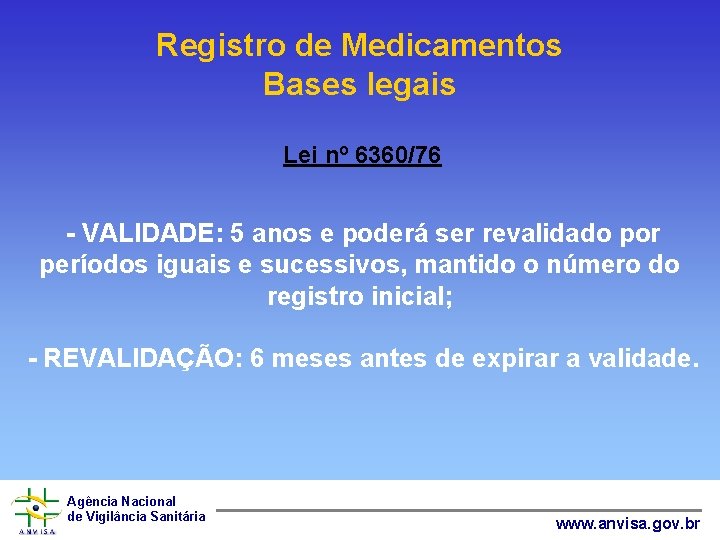 Registro de Medicamentos
Bases legais

Lei nº 6360/76

- VALIDADE: 5 anos e poderá ser revalidado por períodos iguais e sucessivos, mantido o número do registro inicial;

- REVALIDAÇÃO: 6 meses antes de expirar a validade.

ANVISA
Agência Nacional de Vigilância Sanitária

www.anvisa.gov.br